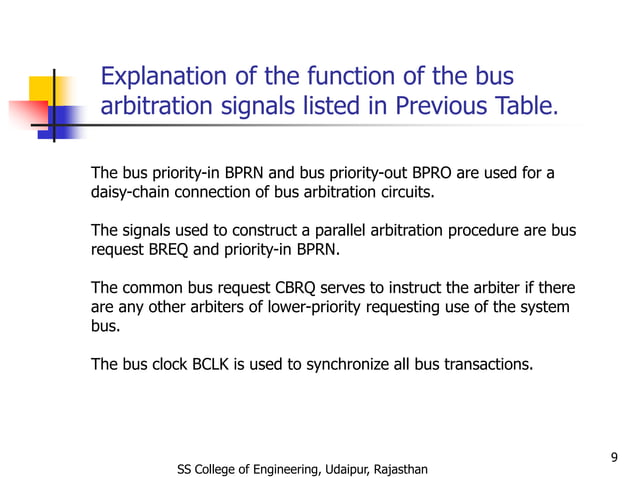 Explanation of the function of the bus arbitration signals listed in Previous Table.

The bus priority-in BPRN and bus priority-out BPRO are used for a daisy-chain connection of bus arbitration circuits.

The signals used to construct a parallel arbitration procedure are bus request BREQ and priority-in BPRN.

The common bus request CBRQ serves to instruct the arbiter if there are any other arbiters of lower-priority requesting use of the system bus.

The bus clock BCLK is used to synchronize all bus transactions.

9

SS College of Engineering, Udaipur, Rajasthan